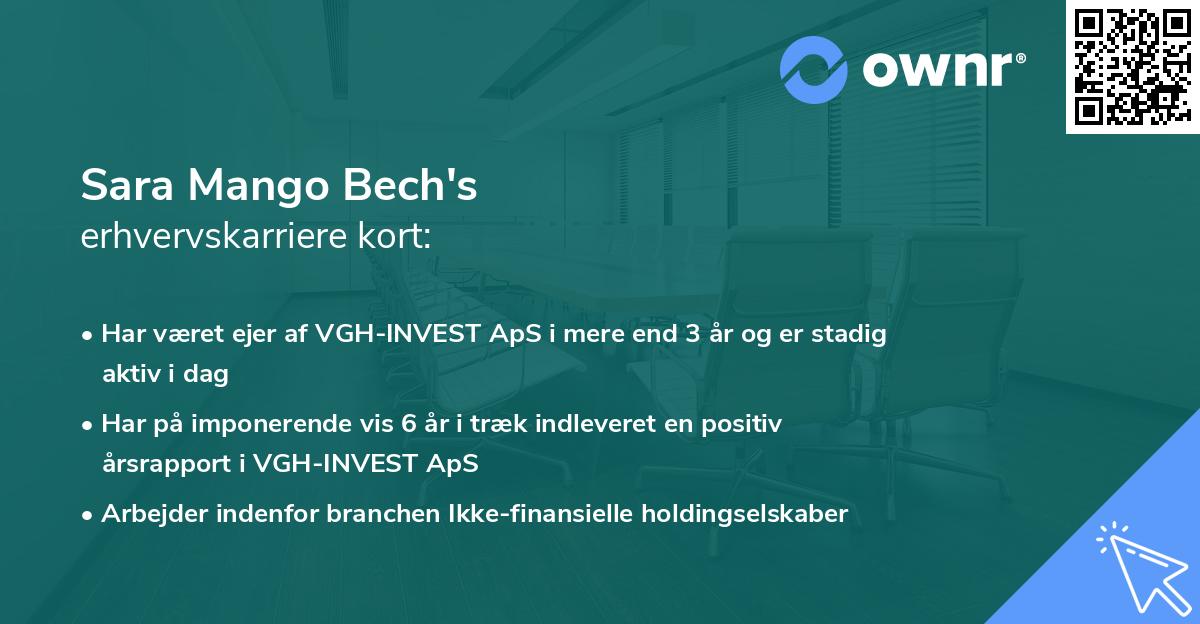 ownr®

Sara Mango Bech's
erhvervskarriere kort:

• Har været ejer af VGH-INVEST ApS i mere end 3 år og er stadig aktiv i dag

• Har på imponerende vis 6 år i træk indleveret en positiv årsrapport i VGH-INVEST ApS

• Arbejder indenfor branchen Ikke-finansielle holdingselskaber